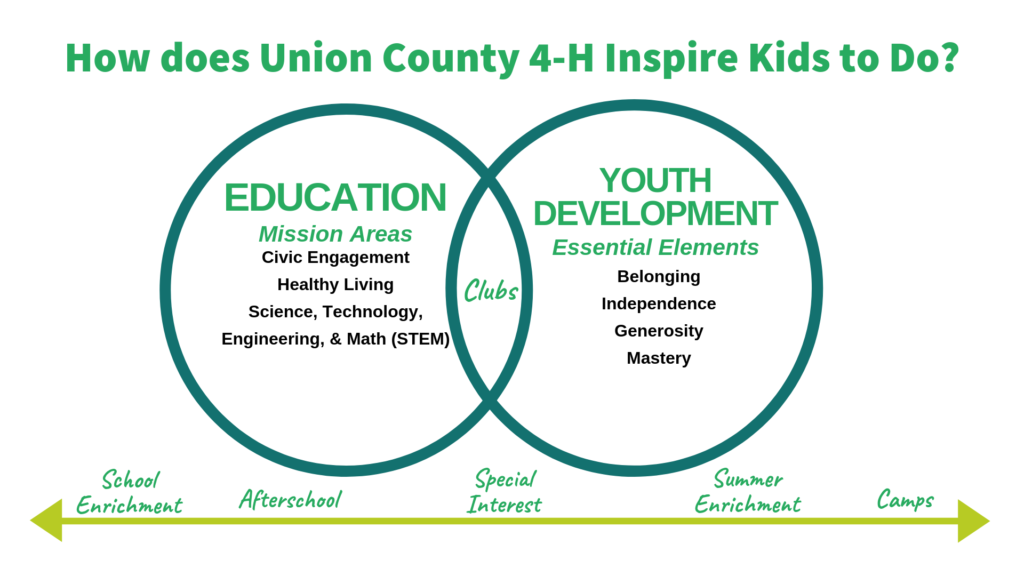 How does Union County 4-H Inspire Kids to Do?

EDUCATION
Mission Areas
Civic Engagement
Healthy Living
Science, Technology, Engineering, & Math (STEM)

Clubs

YOUTH DEVELOPMENT
Essential Elements
Belonging
Independence
Generosity
Mastery

School Enrichment
Afterschool
Special Interest
Summer Enrichment
Camps